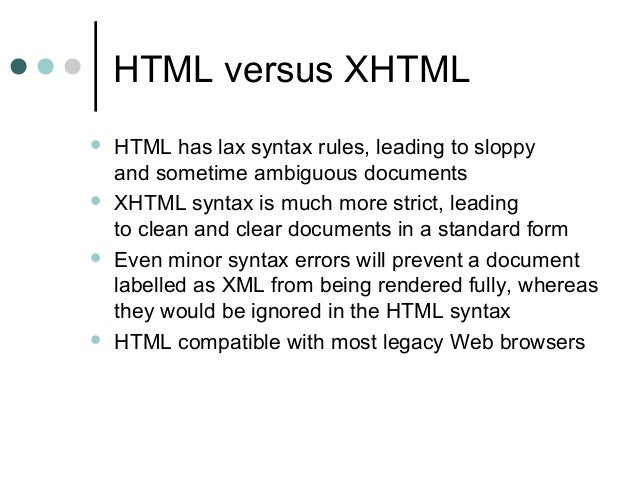 HTML versus XHTML

- HTML has lax syntax rules, leading to sloppy and sometime ambiguous documents
- XHTML syntax is much more strict, leading to clean and clear documents in a standard form
- Even minor syntax errors will prevent a document labelled as XML from being rendered fully, whereas they would be ignored in the HTML syntax
- HTML compatible with most legacy Web browsers